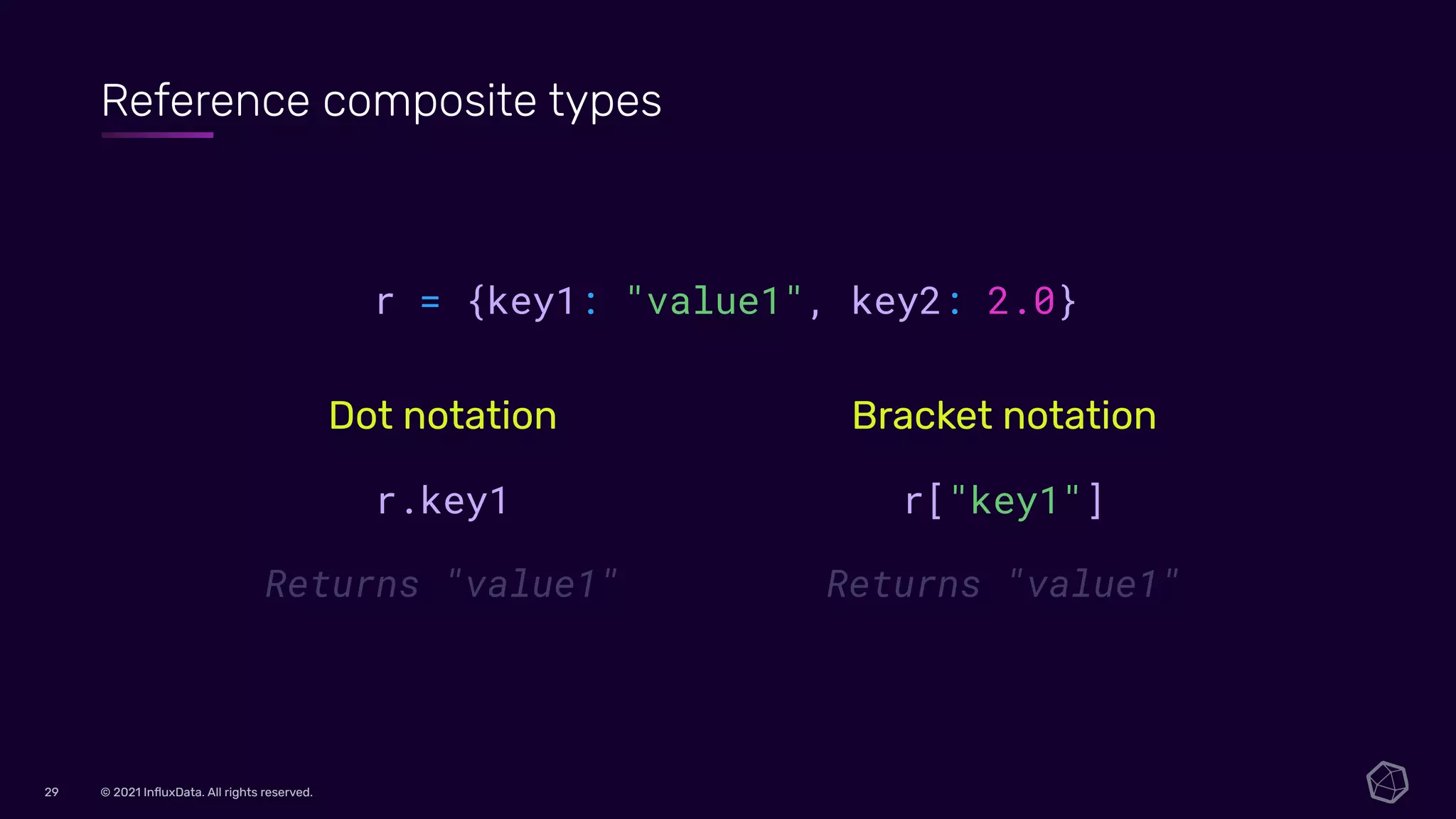 Reference composite types

r = {key1: "value1", key2: 2.0}

Dot notation

r.key1

Returns "value1"

Bracket notation

r["key1"]

Returns "value1"

29

© 2021 InfluxData. All rights reserved.